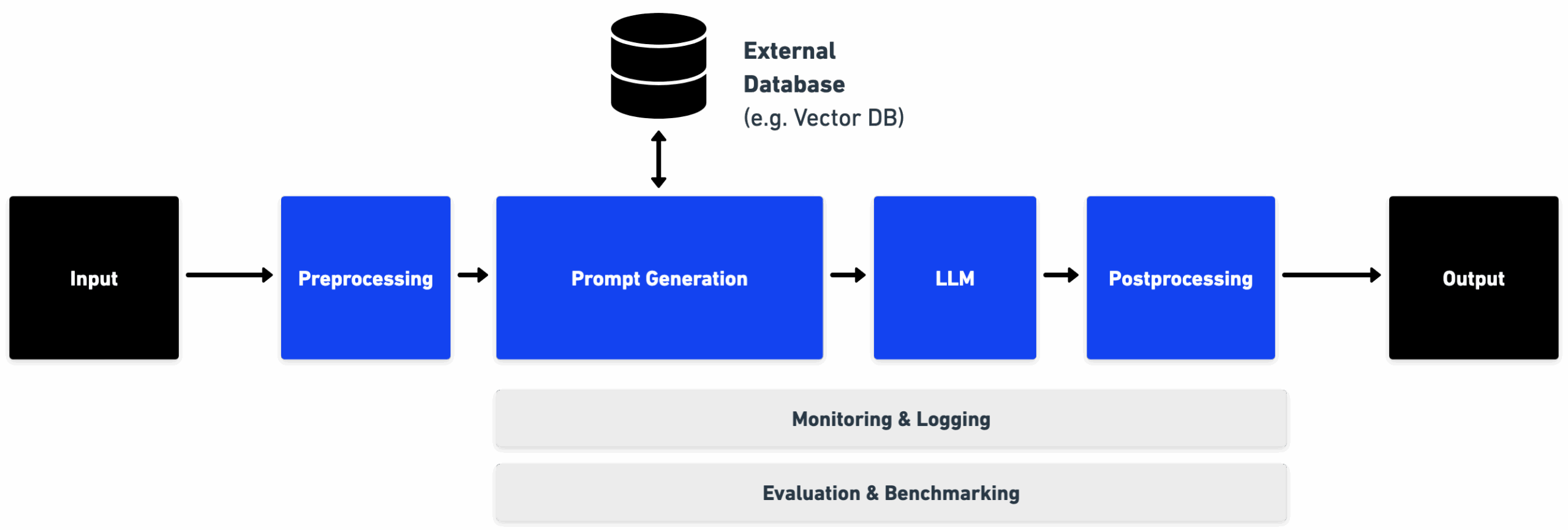 External Database
(e.g. Vector DB)

Input

Preprocessing

Prompt Generation

LLM

Postprocessing

Output

Monitoring & Logging

Evaluation & Benchmarking